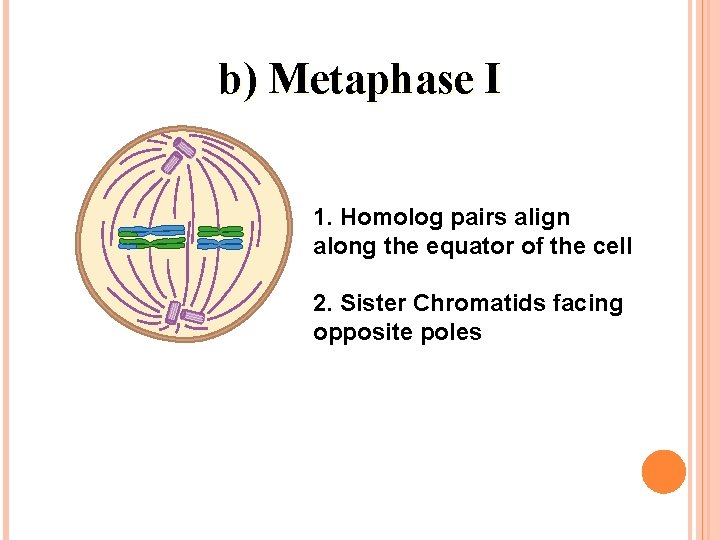 b) Metaphase I

1. Homolog pairs align along the equator of the cell

2. Sister Chromatids facing opposite poles